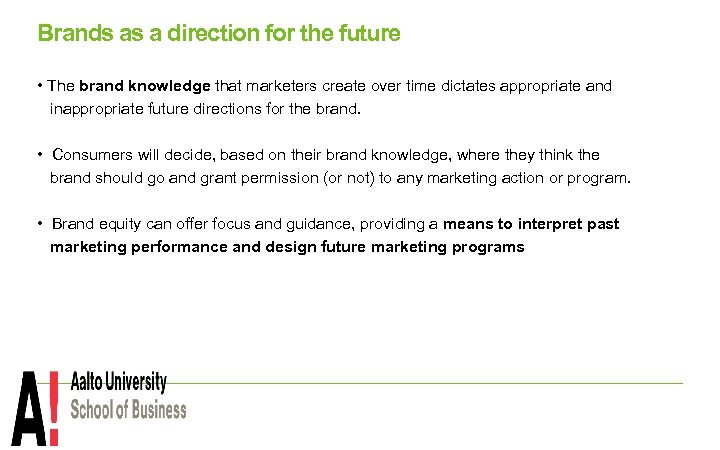 Brands as a direction for the future

• The brand knowledge that marketers create over time dictates appropriate and inappropriate future directions for the brand.

• Consumers will decide, based on their brand knowledge, where they think the brand should go and grant permission (or not) to any marketing action or program.

• Brand equity can offer focus and guidance, providing a means to interpret past marketing performance and design future marketing programs

A!

Aalto University
School of Business